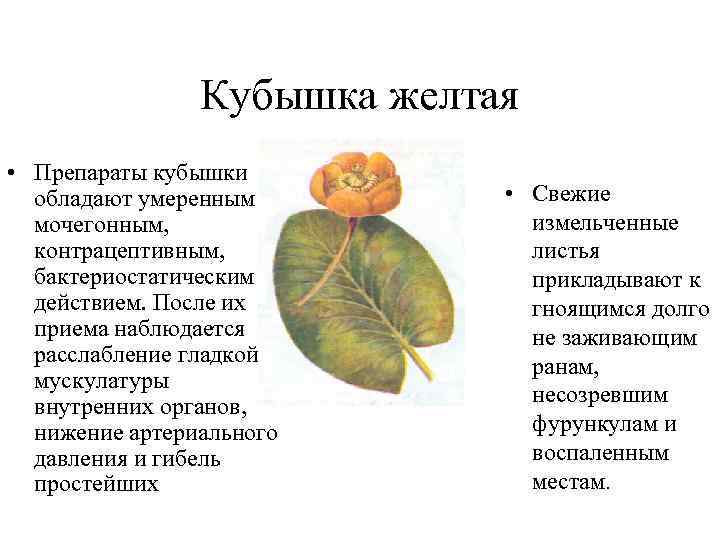 Кубышка желтая

• Препараты кубышки обладают умеренным мочегонным, контрацептивным, бактериостатическим действием. После их приема наблюдается расслабление гладкой мускулатуры внутренних органов, нижение артериального давления и гибель простейших

• Свежие измельченные листья прикладывают к гноящимся долго не заживающим ранам, несозревшим фурункулам и воспаленным местам.